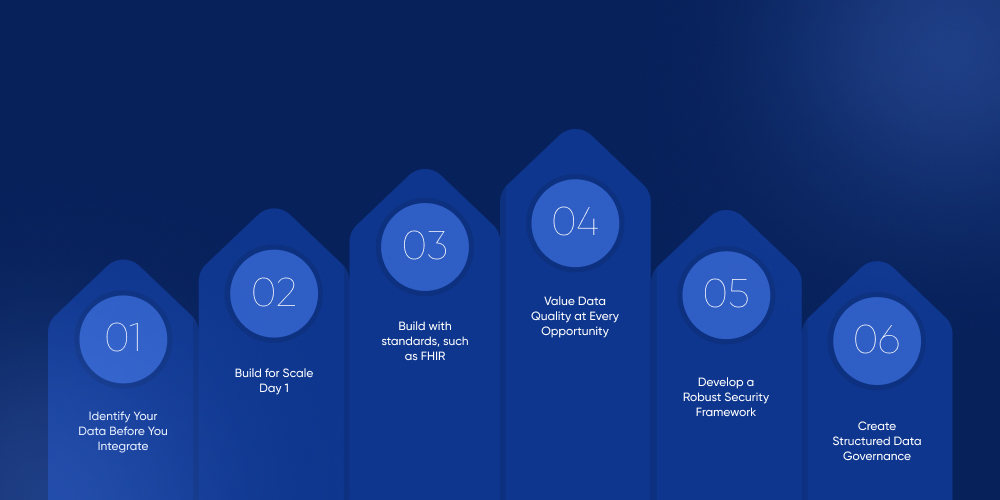 01

Identify Your Data Before You Integrate

02

Build for Scale Day 1

03

Build with standards, such as FHIR

04

Value Data Quality at Every Opportunity

05

Develop a Robust Security Framework

06

Create Structured Data Governance